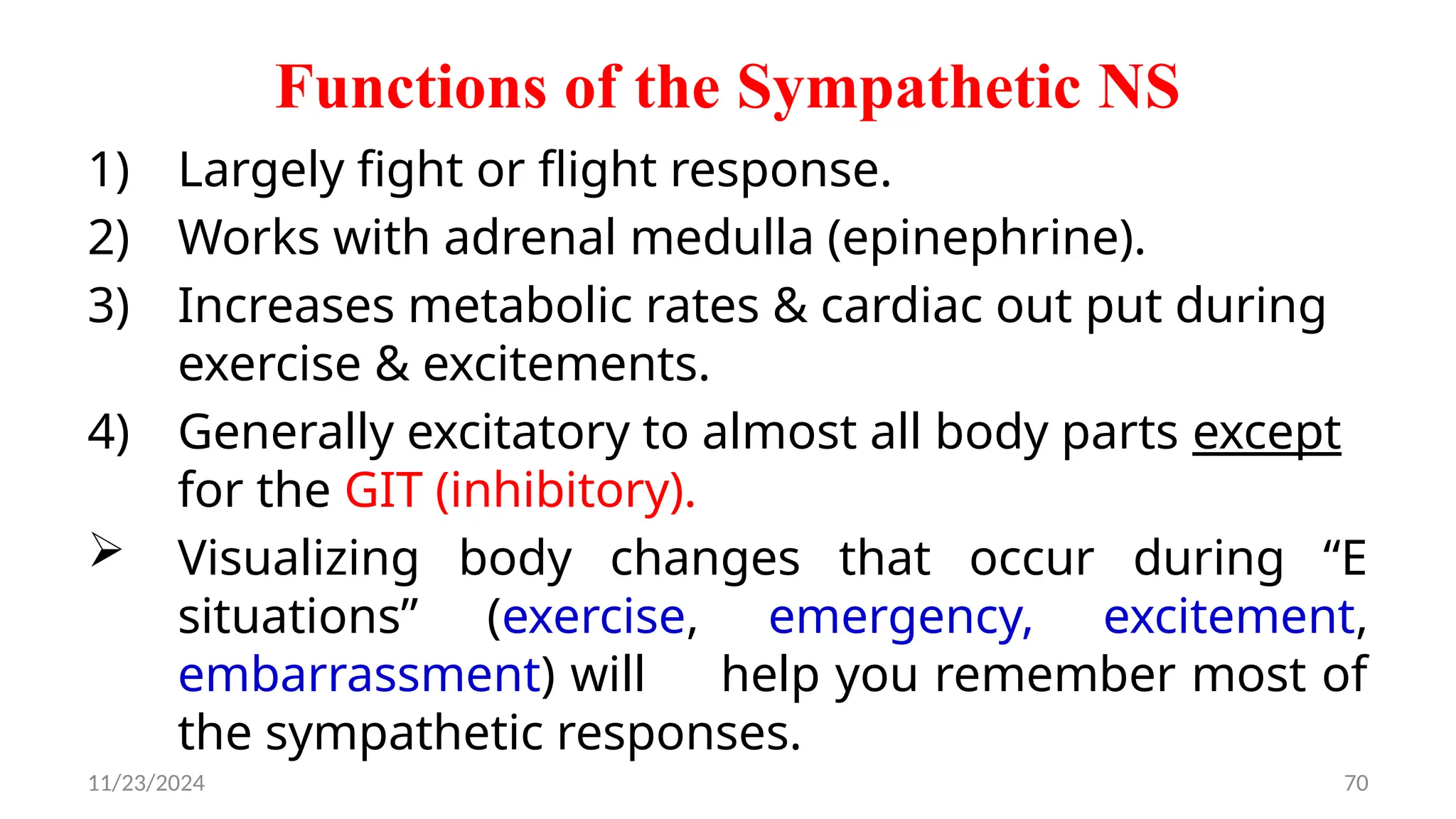 Functions of the Sympathetic NS

1) Largely fight or flight response.

2) Works with adrenal medulla (epinephrine).

3) Increases metabolic rates & cardiac out put during exercise & excitements.

4) Generally excitatory to almost all body parts except for the GIT (inhibitory).

➢ Visualizing body changes that occur during “E situations” (exercise, emergency, excitement, embarrassment) will help you remember most of the sympathetic responses.

11/23/2024

70